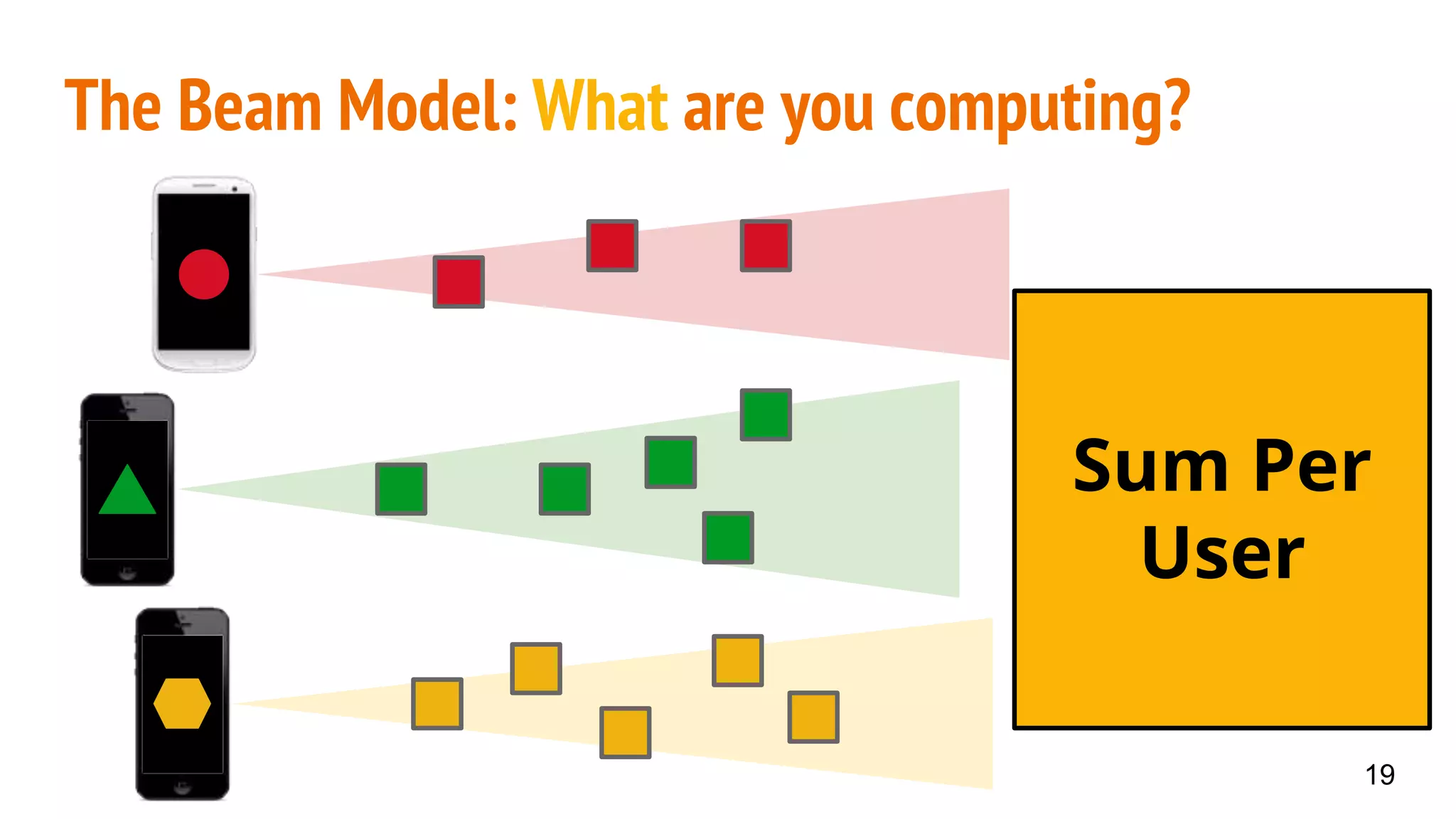 The Beam Model: What are you computing?

Sum Per User

19